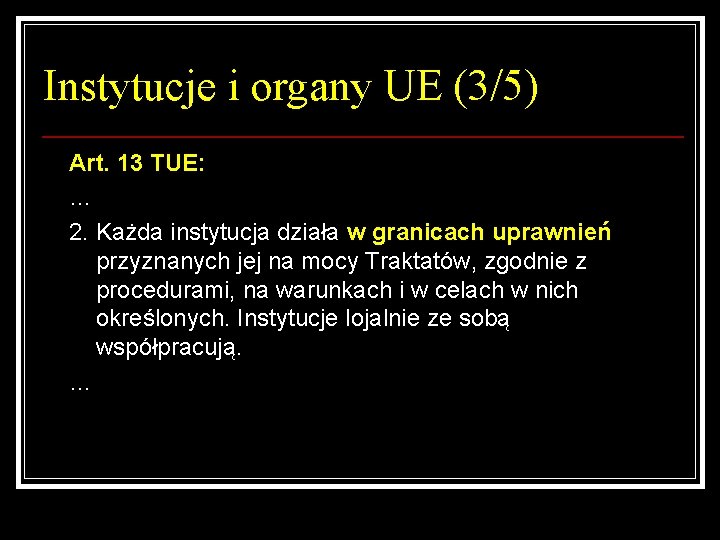 Instytucje i organy UE (3/5)

Art. 13 TUE:

…

2. Każda instytucja działa w granicach uprawnień przyznanych jej na mocy Traktatów, zgodnie z procedurami, na warunkach i w celach w nich określonych. Instytucje lojalnie ze sobą współpracują.

…